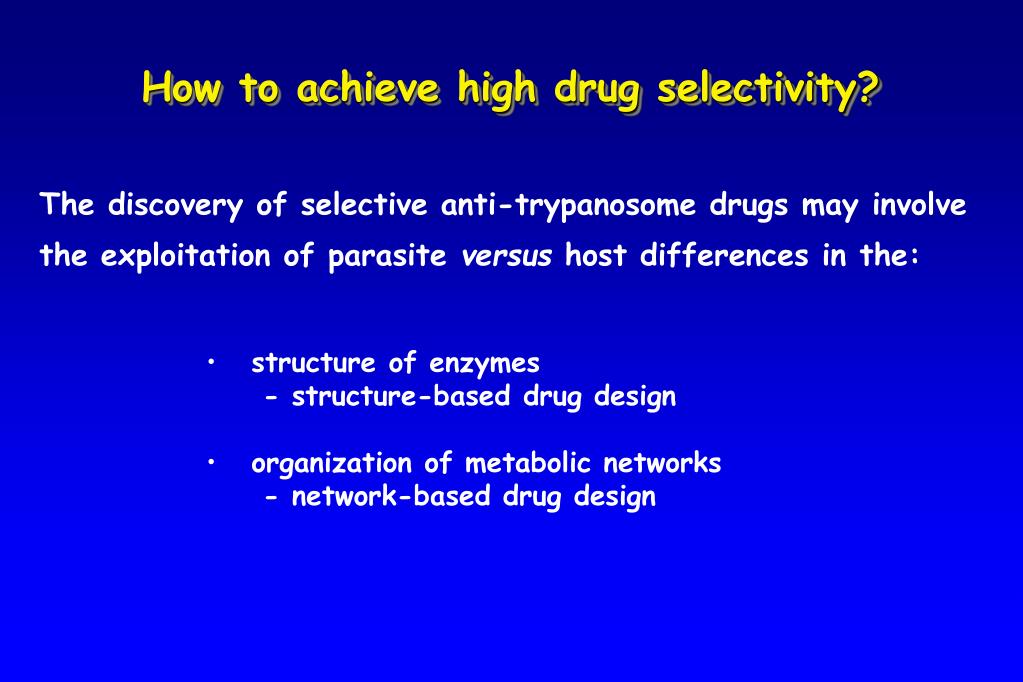 How to achieve high drug selectivity?

The discovery of selective anti-trypanosome drugs may involve the exploitation of parasite versus host differences in the:

• structure of enzymes
- structure-based drug design

• organization of metabolic networks
- network-based drug design